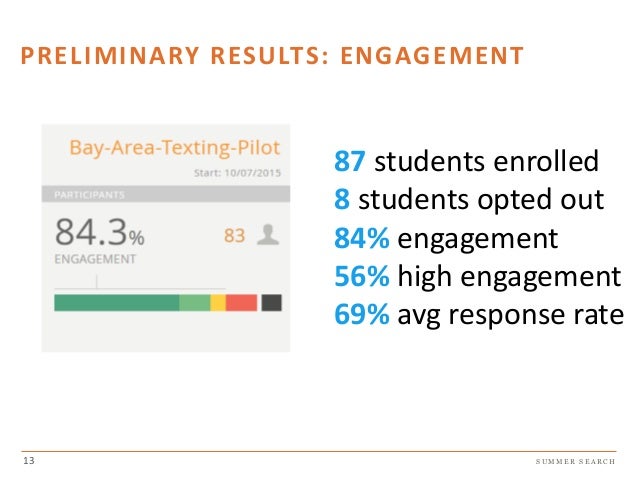 PRELIMINARY RESULTS: ENGAGEMENT

Bay-Area-Texting-Pilot

Start: 10/07/2015

PARTICIPANTS

84.3%

ENGAGEMENT

83

87 students enrolled
8 students opted out
84% engagement
56% high engagement
69% avg response rate

13

SUMMER SEARCH